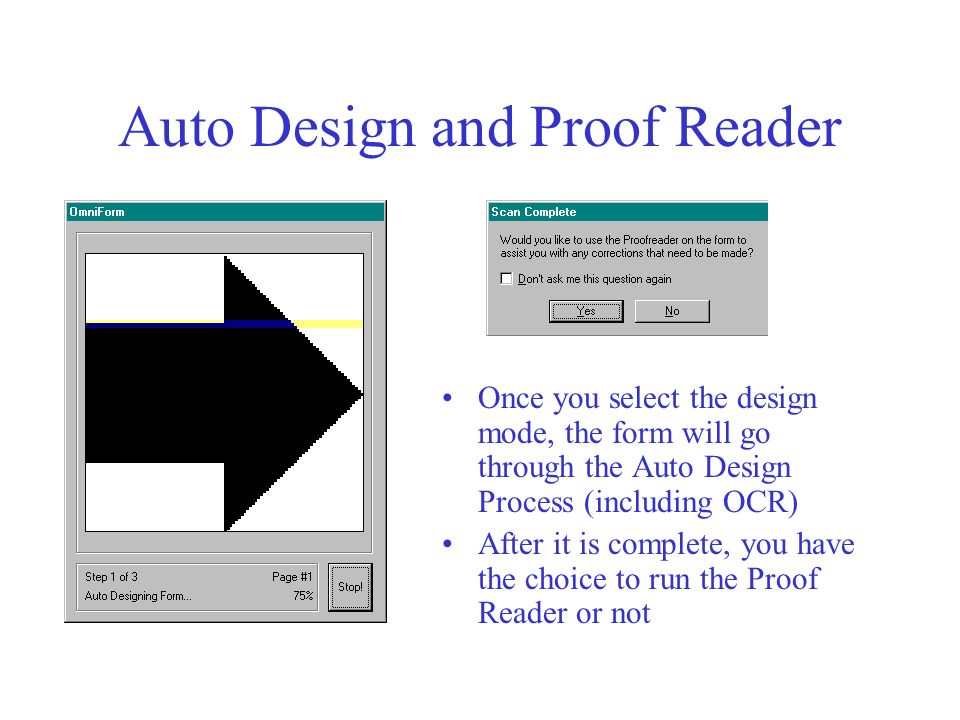 Auto Design and Proof Reader

OmniForm

Step 1 of 3
Page #1
Auto Designing Form...
75%
Stop!

Scan Complete

Would you like to use the Proofreader on the form to assist you with any corrections that need to be made?

Don't ask me this question again

Yes
No

• Once you select the design mode, the form will go through the Auto Design Process (including OCR)
• After it is complete, you have the choice to run the Proof Reader or not